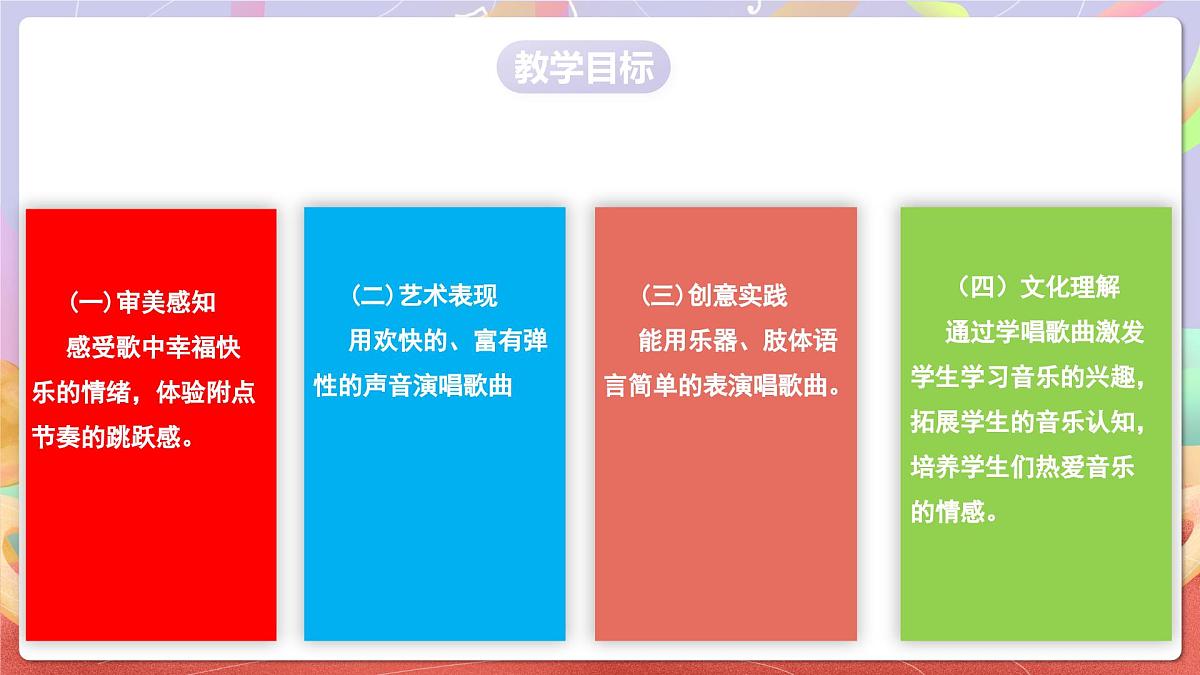 教学目标

(一) 审美感知
感受歌中幸福快乐的情绪，体验附点节奏的跳跃感。

(二) 艺术表现
用欢快的、富有弹性的声音演唱歌曲

(三) 创意实践
能用乐器、肢体语言简单的表演唱歌曲。

（四）文化理解
通过学唱歌曲激发学生学习音乐的兴趣，拓展学生的音乐认知，培养学生们热爱音乐的情感。